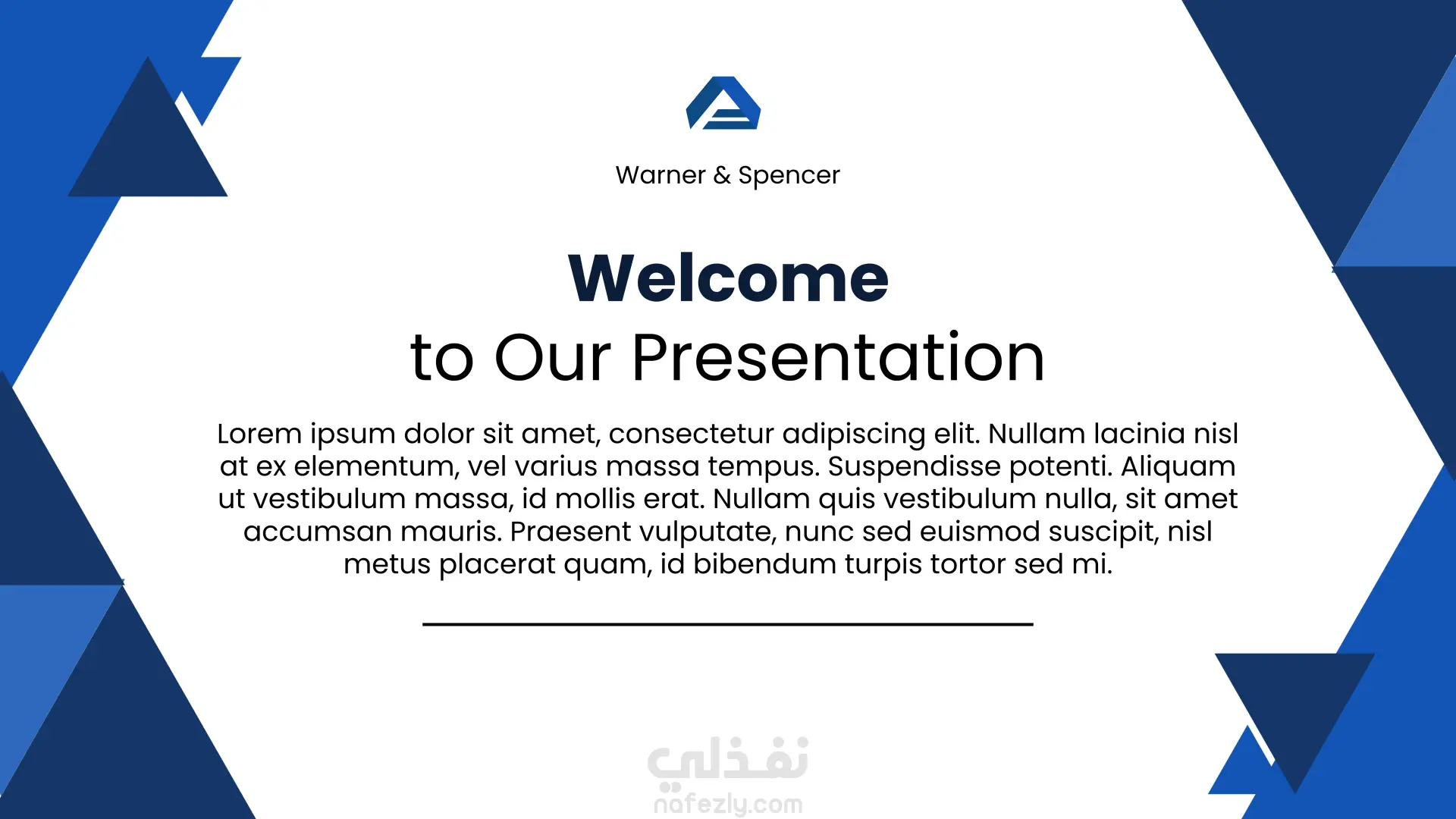 Warner & Spencer

Welcome
to Our Presentation

Lorem ipsum dolor sit amet, consectetur adipiscing elit. Nullam lacinia nisl at ex elementum, vel varius massa tempus. Suspendisse potenti. Aliquam ut vestibulum massa, id mollis erat. Nullam quis vestibulum nulla, sit amet accumsan mauris. Praesent vulputate, nunc sed euismod suscipit, nisl metus placerat quam, id bibendum turpis tortor sed mi.

نفذلي
nafezly.com